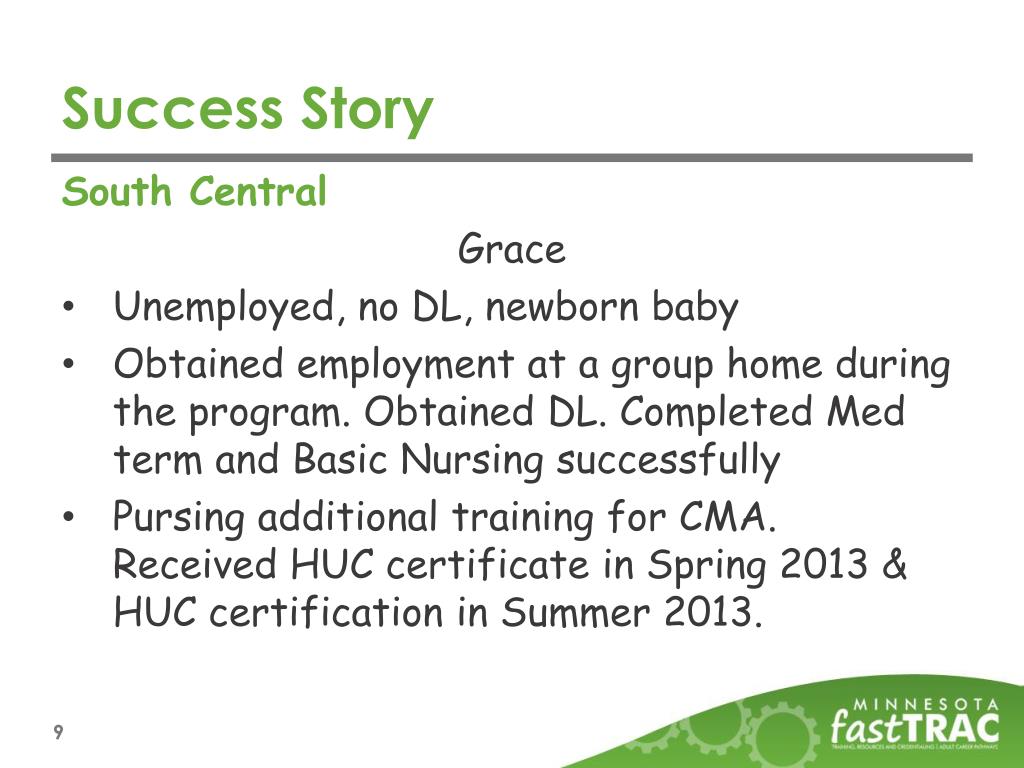 Success Story

South Central

Grace

• Unemployed, no DL, newborn baby
• Obtained employment at a group home during the program. Obtained DL. Completed Med term and Basic Nursing successfully
• Pursing additional training for CMA. Received HUC certificate in Spring 2013 & HUC certification in Summer 2013.

9

MINNESOTA fastTRAC
TRAINING, RESOURCES AND CREDENTIALING | ADULT CAREER PATHWAYS